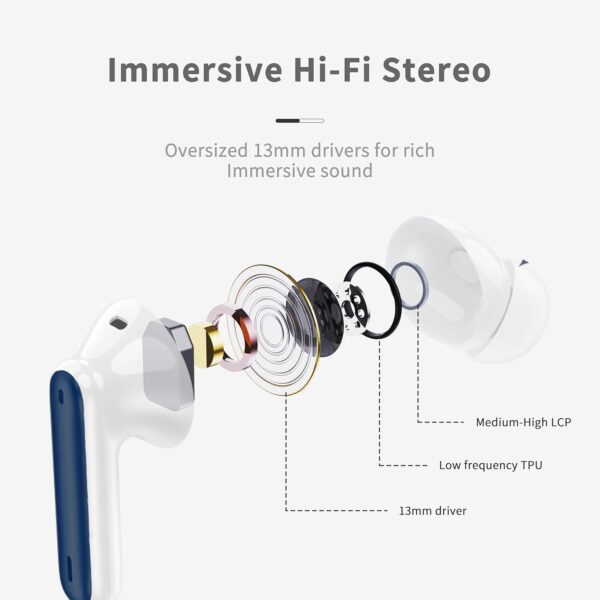 Immersive Hi-Fi Stereo

Oversized 13mm drivers for rich Immersive sound

Medium-High LCP

Low frequency TPU

13mm driver